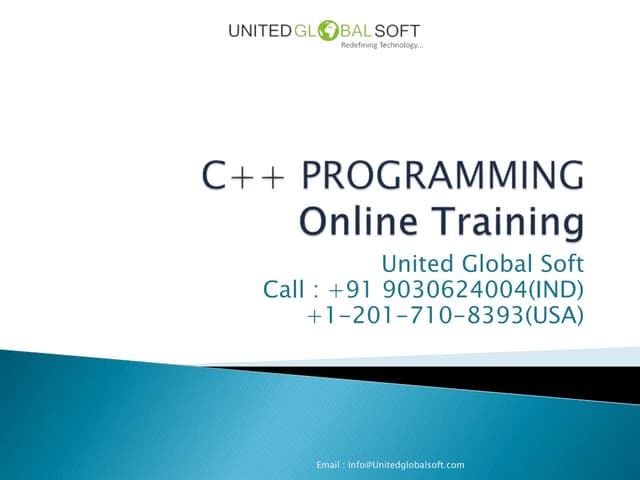 UNITED GLOBAL SOFT
Redefining Technology...

C++ PROGRAMMING
Online Training

United Global Soft
Call : +91 9030624004(IND)
+1-201-710-8393(USA)

Email : Info@Unitedglobalsoft.com